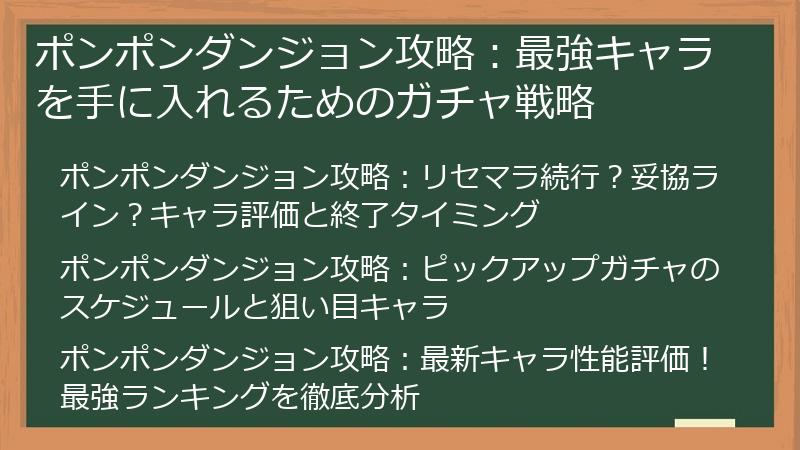 ポンポンダンジョン攻略：最強キャラを手に入れるためのガチャ戦略

ポンポンダンジョン攻略：リセマラ続行？妥協ライン？キャラ評価と終了タイミング

ポンポンダンジョン攻略：ピックアップガチャのスケジュールと狙い目キャラ

ポンポンダンジョン攻略：最新キャラ性能評価！最強ランキングを徹底分析